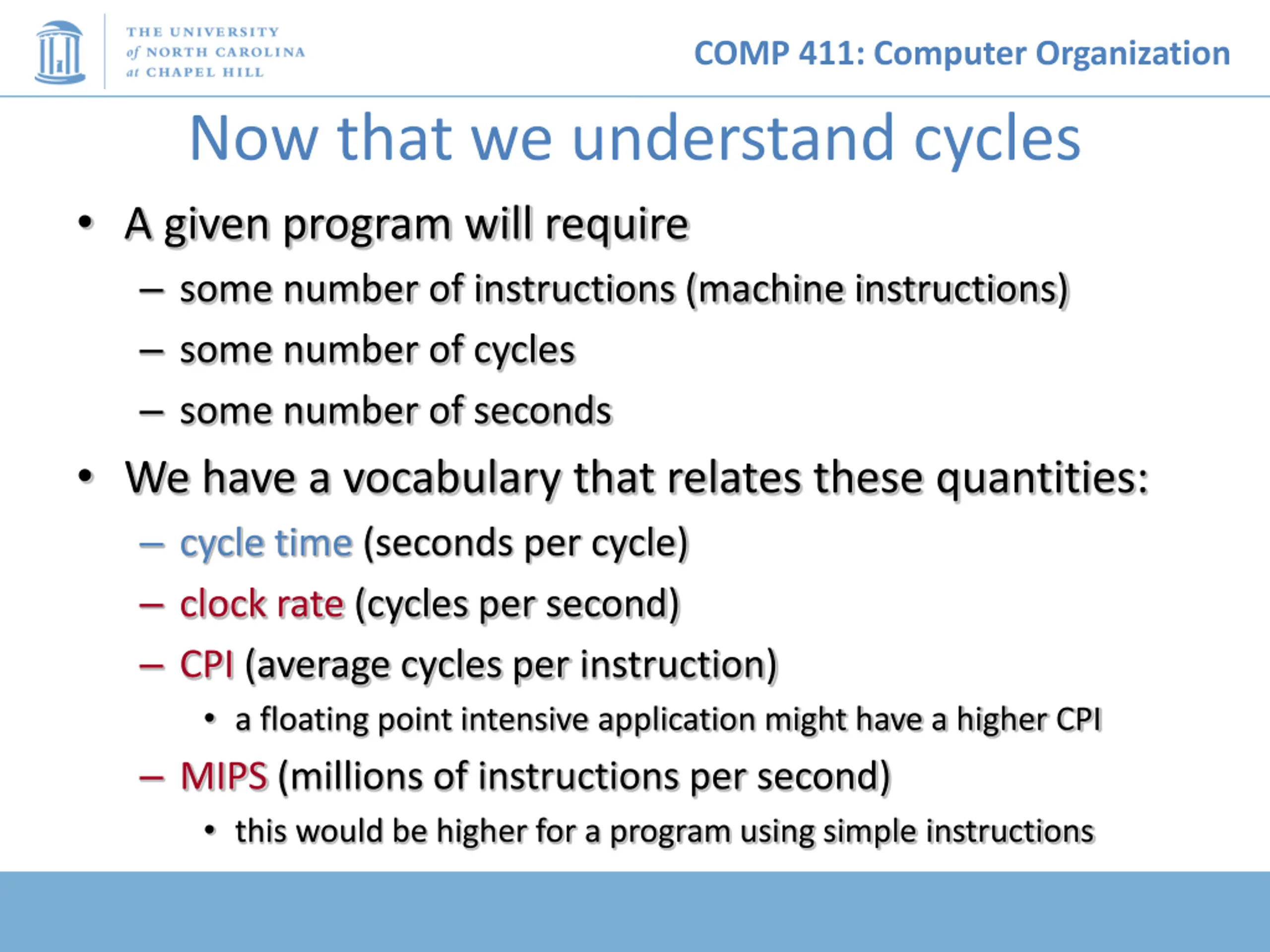 THE UNIVERSITY of NORTH CAROLINA at CHAPEL HILL

COMP 411: Computer Organization

Now that we understand cycles

• A given program will require
– some number of instructions (machine instructions)
– some number of cycles
– some number of seconds

• We have a vocabulary that relates these quantities:
– cycle time (seconds per cycle)
– clock rate (cycles per second)
– CPI (average cycles per instruction)
• a floating point intensive application might have a higher CPI
– MIPS (millions of instructions per second)
• this would be higher for a program using simple instructions